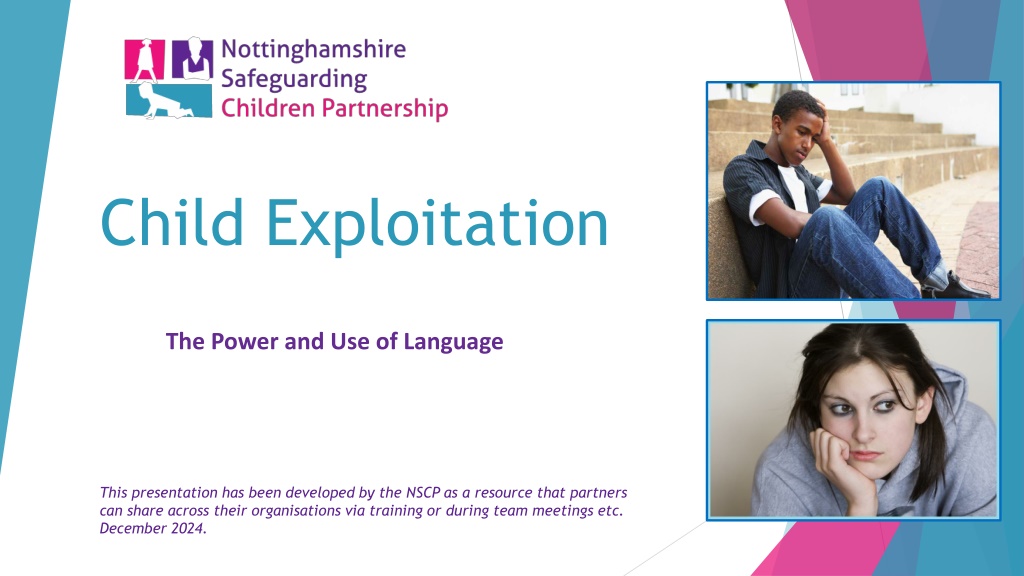 Nottinghamshire
Safeguarding
Children Partnership

Child Exploitation

The Power and Use of Language

This presentation has been developed by the NSCP as a resource that partners can share across their organisations via training or during team meetings etc. December 2024.